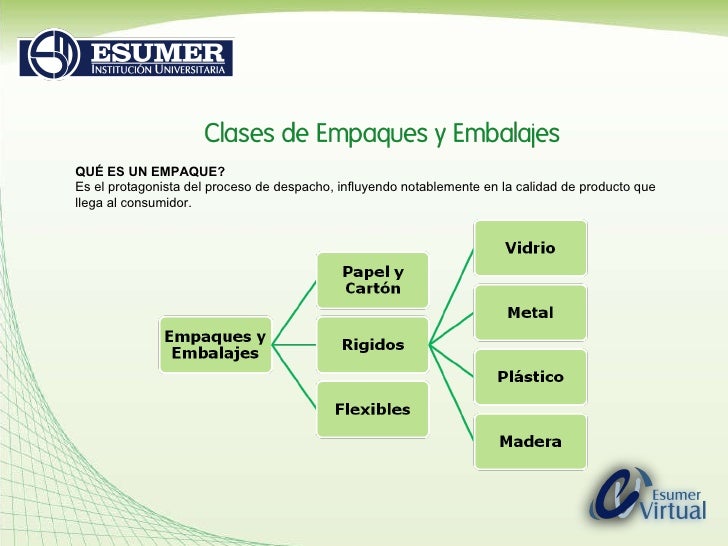 ESUMER
INSTITUCIÓN UNIVERSITARIA

Clases de Empaques y Embalajes

QUÉ ES UN EMPAQUE?
Es el protagonista del proceso de despacho, influyendo notablemente en la calidad de producto que llega al consumidor.

Empaques y Embalajes

Papel y Cartón

Rigidos

Flexibles

Vidrio

Metal

Plástico

Madera

Esumer Virtual